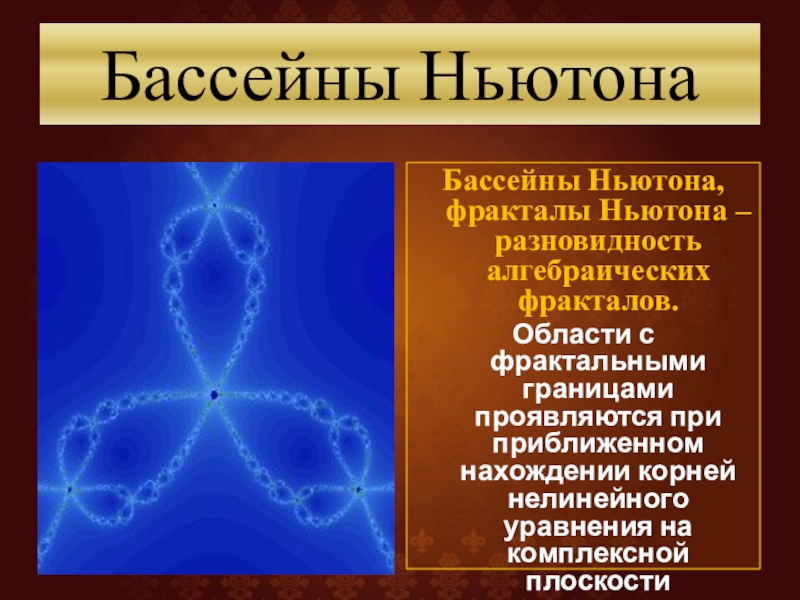 Бассейны Ньютона

Бассейны Ньютона, фракталы Ньютона – разновидность алгебраических фракталов.

Области с фрактальными границами проявляются при приближенном нахождении корней нелинейного уравнения на комплексной плоскости